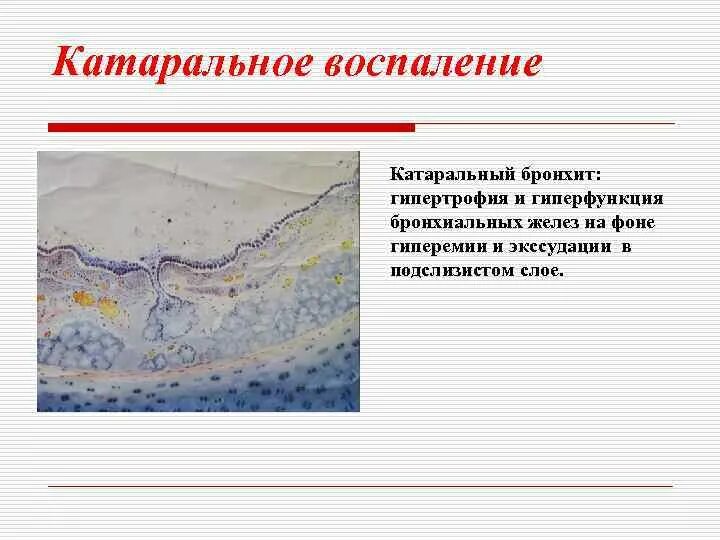 Катаральное воспаление

Катаральный бронхит: гипертрофия и гиперфункция бронхиальных желез на фоне гиперемии и экссудации в подслизистом слое.